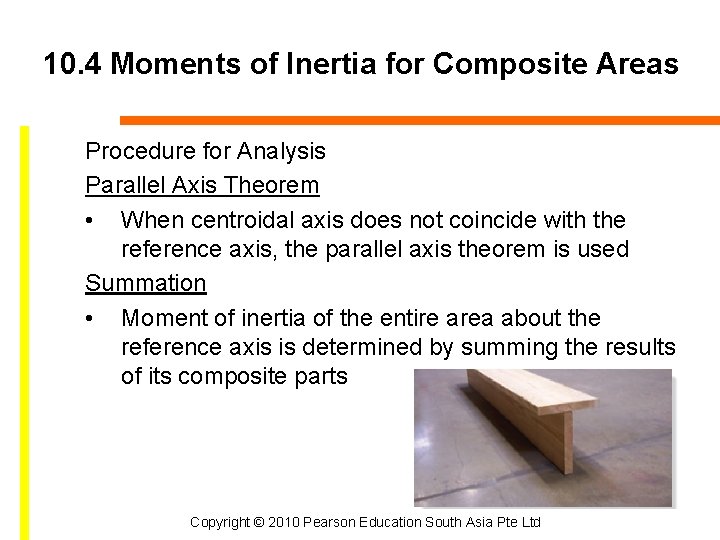 10.4 Moments of Inertia for Composite Areas

Procedure for Analysis

Parallel Axis Theorem

• When centroidal axis does not coincide with the reference axis, the parallel axis theorem is used

Summation

• Moment of inertia of the entire area about the reference axis is determined by summing the results of its composite parts

Copyright © 2010 Pearson Education South Asia Pte Ltd